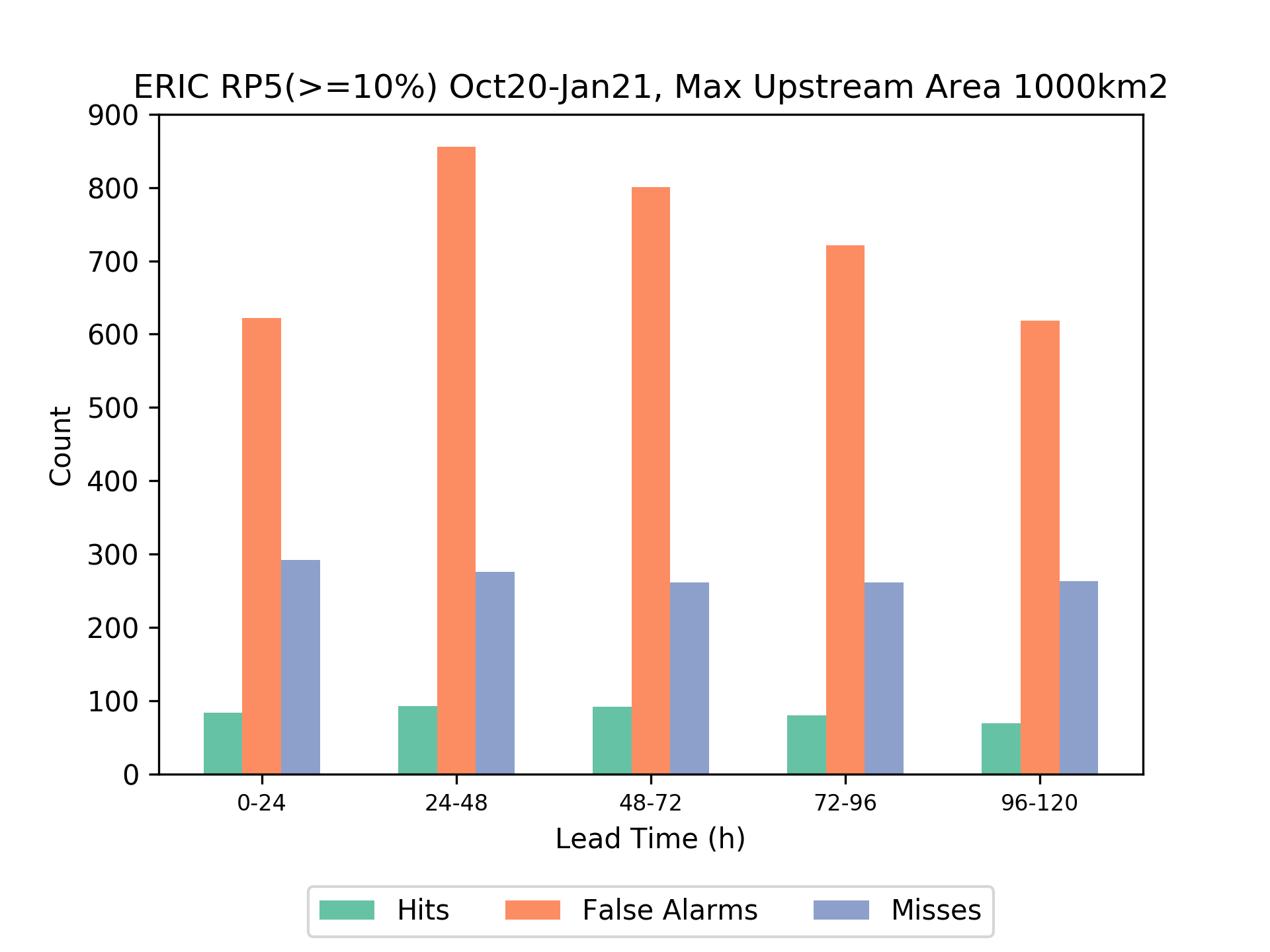 ERIC RP5(>=10%) Oct20-Jan21, Max Upstream Area 1000km2

Count

900
800
700
600
500
400
300
200
100
0

0-24
24-48
48-72
72-96
96-120

Lead Time (h)

Hits
False Alarms
Misses